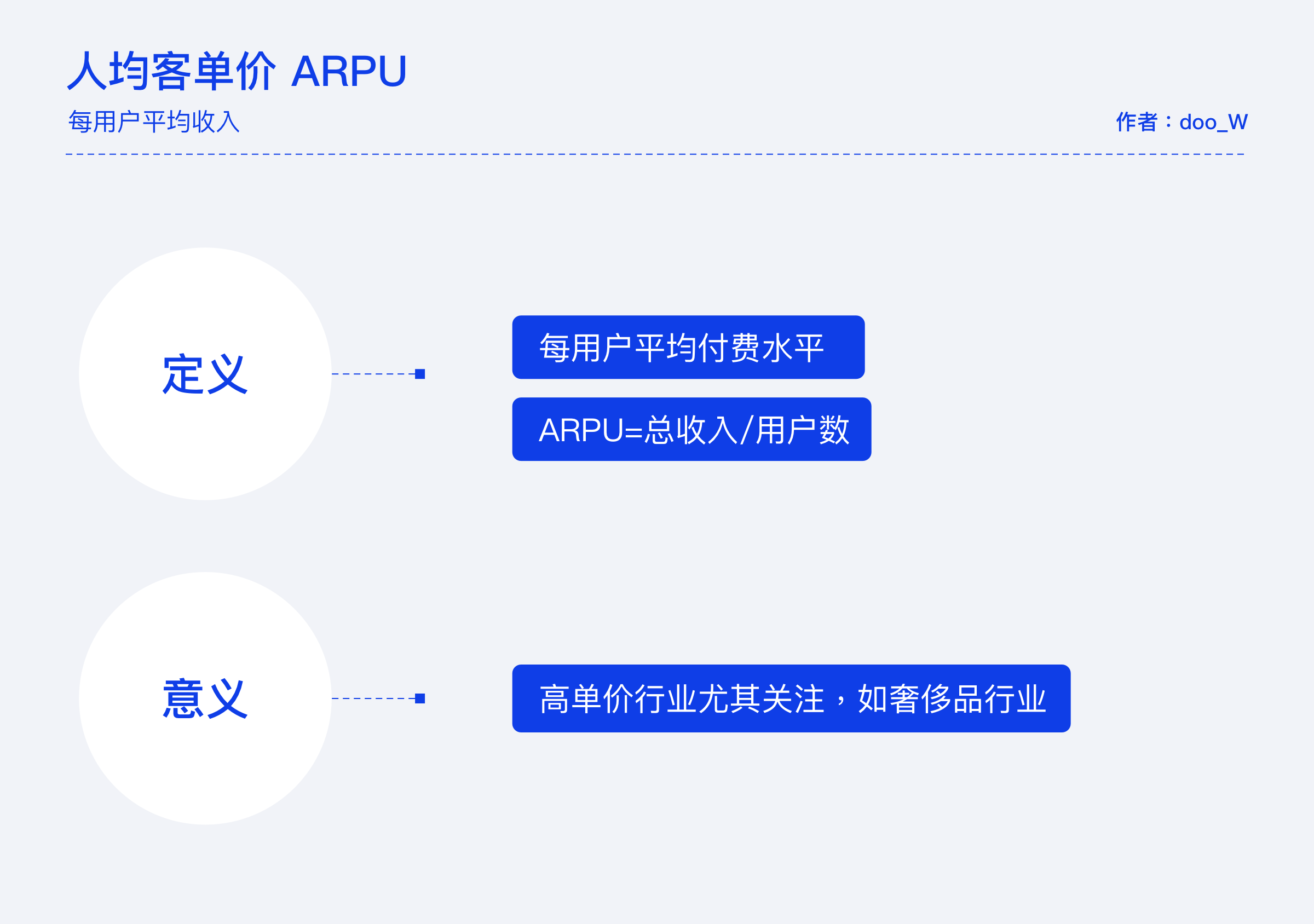 人均客单价 ARPU

每用户平均收入

作者：doo_W

定义

每用户平均付费水平

ARPU=总收入/用户数

意义

高单价行业尤其关注，如奢侈品行业